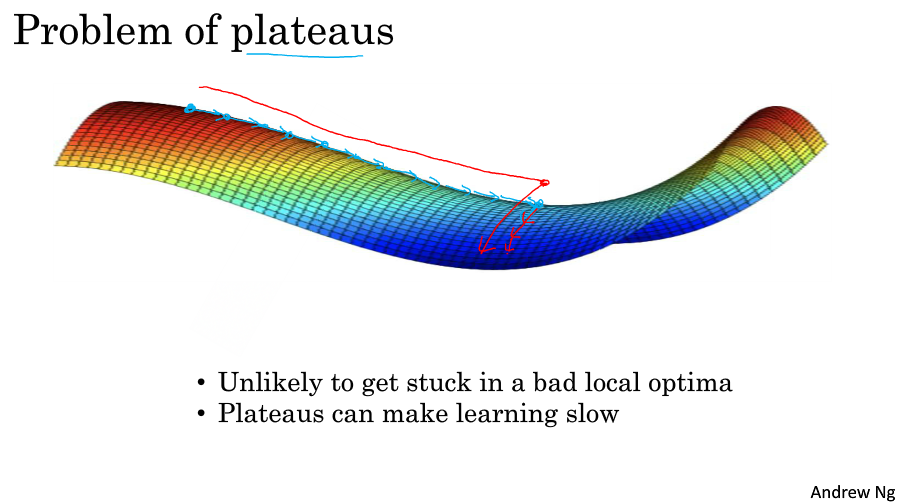 Problem of plateaus

• Unlikely to get stuck in a bad local optima
• Plateaus can make learning slow

Andrew Ng